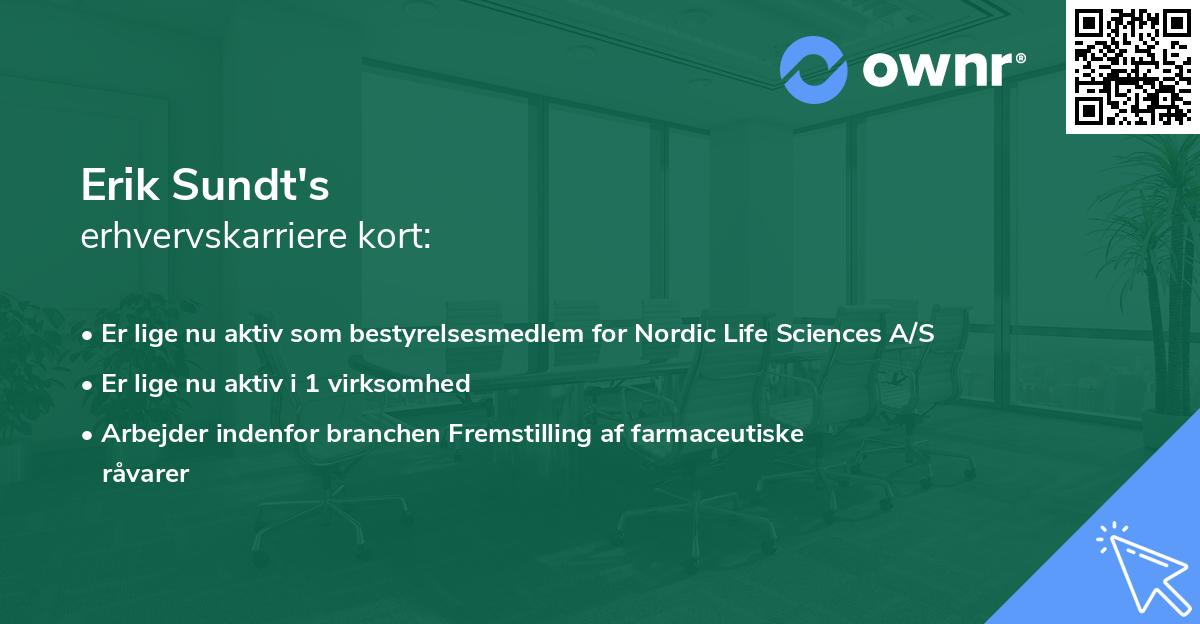 ownr®

Erik Sundt's
erhvervskarriere kort:

• Er lige nu aktiv som bestyrelsesmedlem for Nordic Life Sciences A/S
• Er lige nu aktiv i 1 virksomhed
• Arbejder indenfor branchen Fremstilling af farmaceutiske råvarer